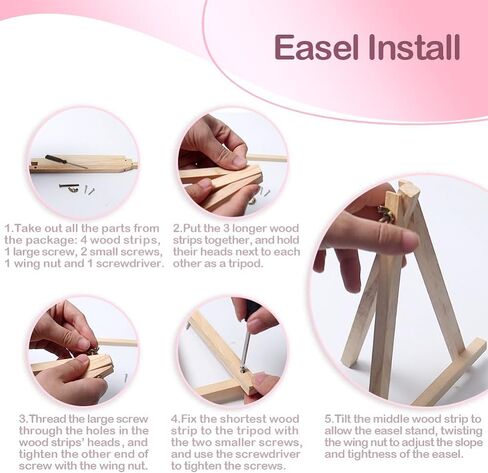 Easel Install

1.Take out all the parts from the package: 4 wood strips, 1 large screw, 2 small screws, 1 wing nut and 1 screwdriver.

2.Put the 3 longer wood strips together, and hold their heads next to each other as a tripod.

3.Thread the large screw through the holes in the wood strips' heads, and tighten the other end of screw with the wing nut.

4.Fix the shortest wood strip to the tripod with the two smaller screws, and use the screwdriver to tighten the screws.

5.Tilt the middle wood strip to allow the easel stand, twisting the wing nut to adjust the slope and tightness of the easel.